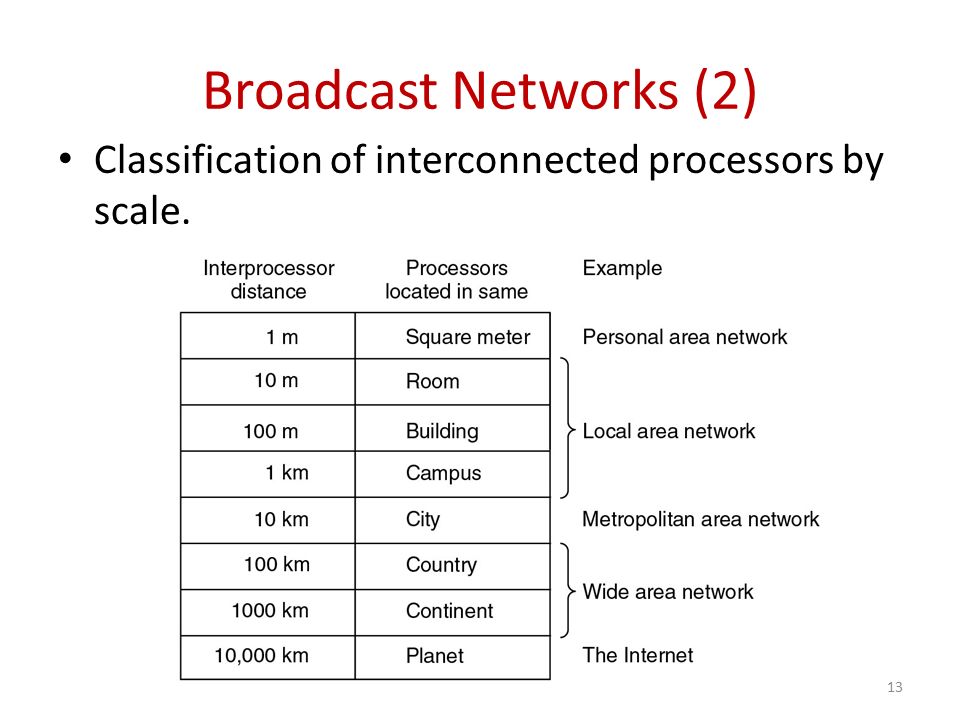 Broadcast Networks (2)

• Classification of interconnected processors by scale.

| Interprocessor distance | Processors located in same | Example |
|---|---|---|
| 1 m | Square meter | Personal area network |
| 10 m | Room | Local area network |
| 100 m | Building | Local area network |
| 1 km | Campus | Local area network |
| 10 km | City | Metropolitan area network |
| 100 km | Country | Wide area network |
| 1000 km | Continent | Wide area network |
| 10,000 km | Planet | The Internet |

13